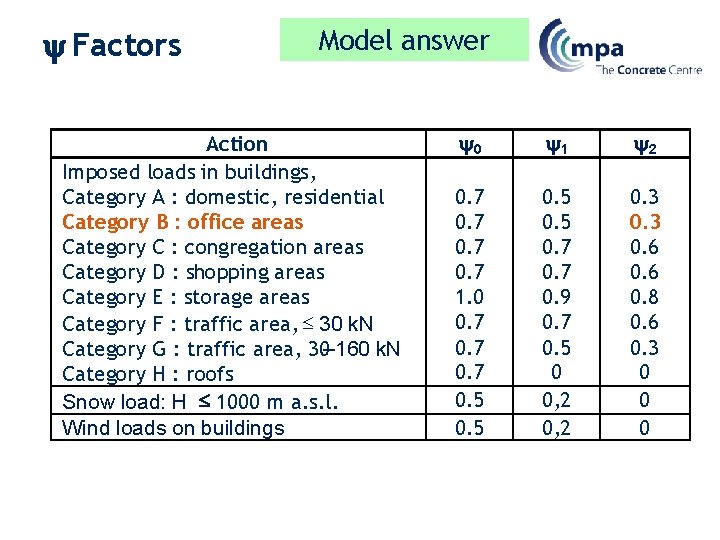 $\psi$ Factors

Model answer

mpa
The Concrete Centre

| Action | $\psi_0$ | $\psi_1$ | $\psi_2$ |
|---|---|---|---|
| Imposed loads in buildings, | | | |
| Category A : domestic, residential | 0.7 | 0.5 | 0.3 |
| Category B : office areas | 0.7 | 0.5 | 0.3 |
| Category C : congregation areas | 0.7 | 0.7 | 0.6 |
| Category D : shopping areas | 0.7 | 0.7 | 0.6 |
| Category E : storage areas | 1.0 | 0.9 | 0.8 |
| Category F : traffic area, $\leq$ 30 kN | 0.7 | 0.7 | 0.6 |
| Category G : traffic area, 30–160 kN | 0.7 | 0.5 | 0.3 |
| Category H : roofs | 0.7 | 0 | 0 |
| Snow load: H $\leq$ 1000 m a.s.l. | 0.5 | 0,2 | 0 |
| Wind loads on buildings | 0.5 | 0,2 | 0 |